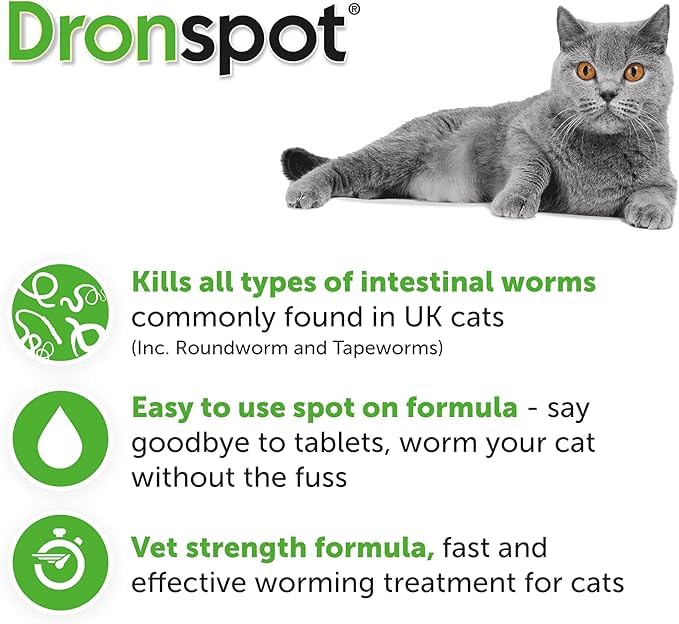 Dronspot®

Kills all types of intestinal worms commonly found in UK cats (Inc. Roundworm and Tapeworms)

Easy to use spot on formula - say goodbye to tablets, worm your cat without the fuss

Vet strength formula, fast and effective worming treatment for cats